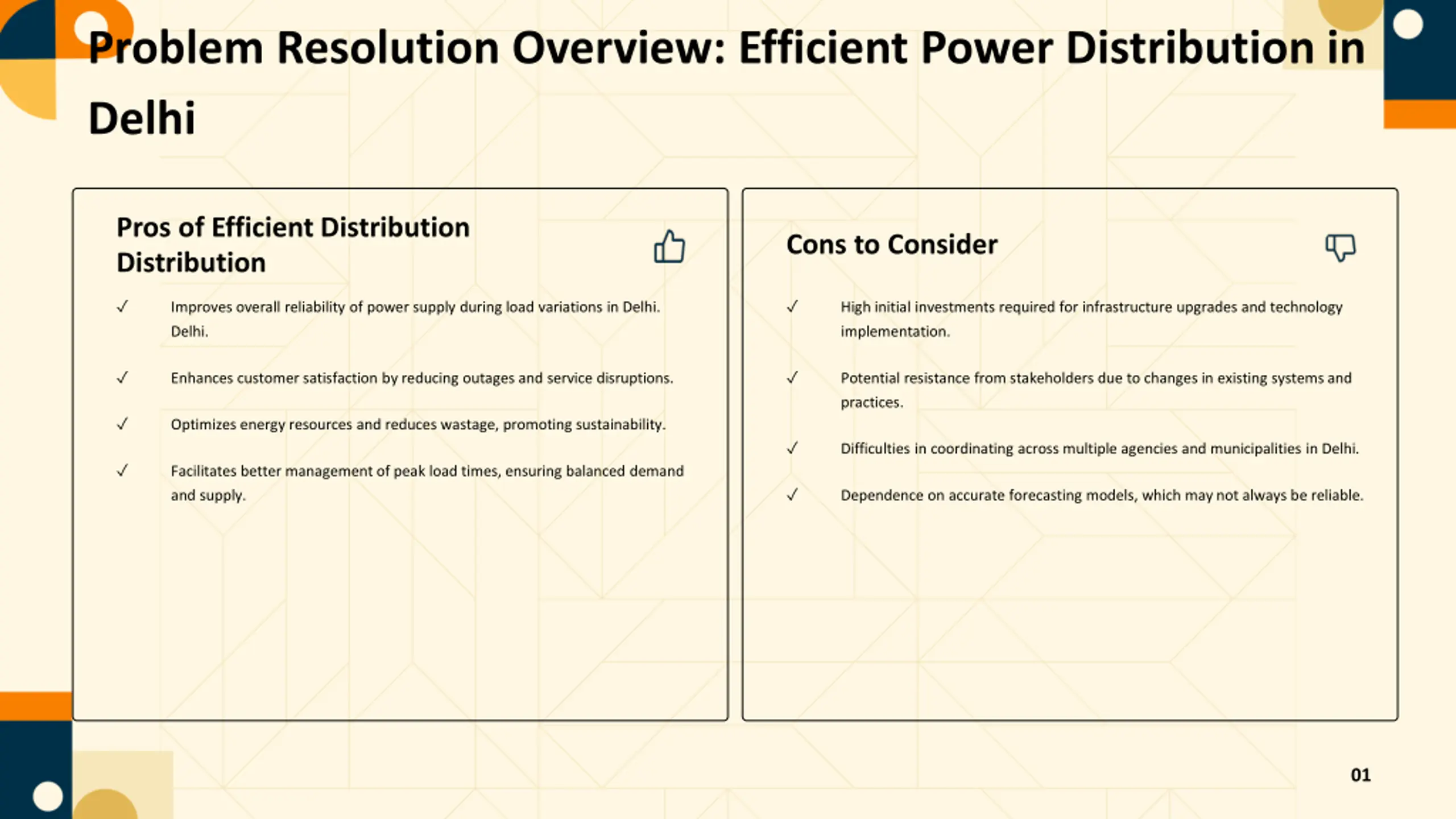 Problem Resolution Overview: Efficient Power Distribution in Delhi

Pros of Efficient Distribution Distribution

✓ Improves overall reliability of power supply during load variations in Delhi. Delhi.

✓ Enhances customer satisfaction by reducing outages and service disruptions.

✓ Optimizes energy resources and reduces wastage, promoting sustainability.

✓ Facilitates better management of peak load times, ensuring balanced demand and supply.

Cons to Consider

✓ High initial investments required for infrastructure upgrades and technology implementation.

✓ Potential resistance from stakeholders due to changes in existing systems and practices.

✓ Difficulties in coordinating across multiple agencies and municipalities in Delhi.

✓ Dependence on accurate forecasting models, which may not always be reliable.

01